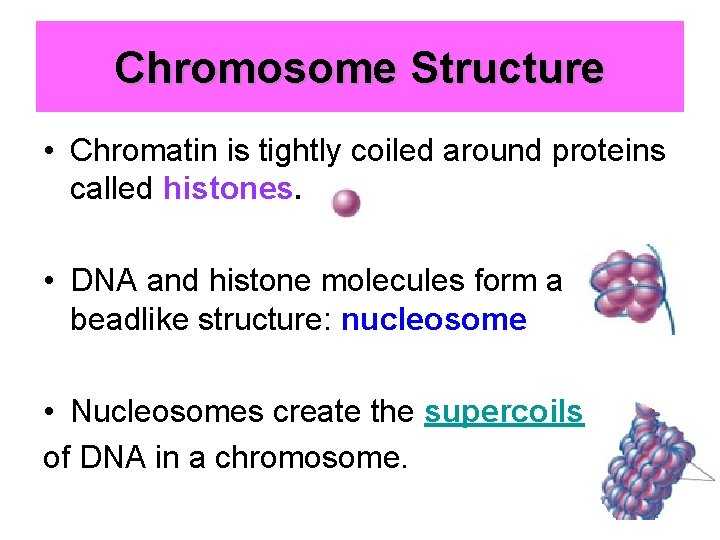 Chromosome Structure

• Chromatin is tightly coiled around proteins called histones.

• DNA and histone molecules form a beadlike structure: nucleosome

• Nucleosomes create the supercoils of DNA in a chromosome.